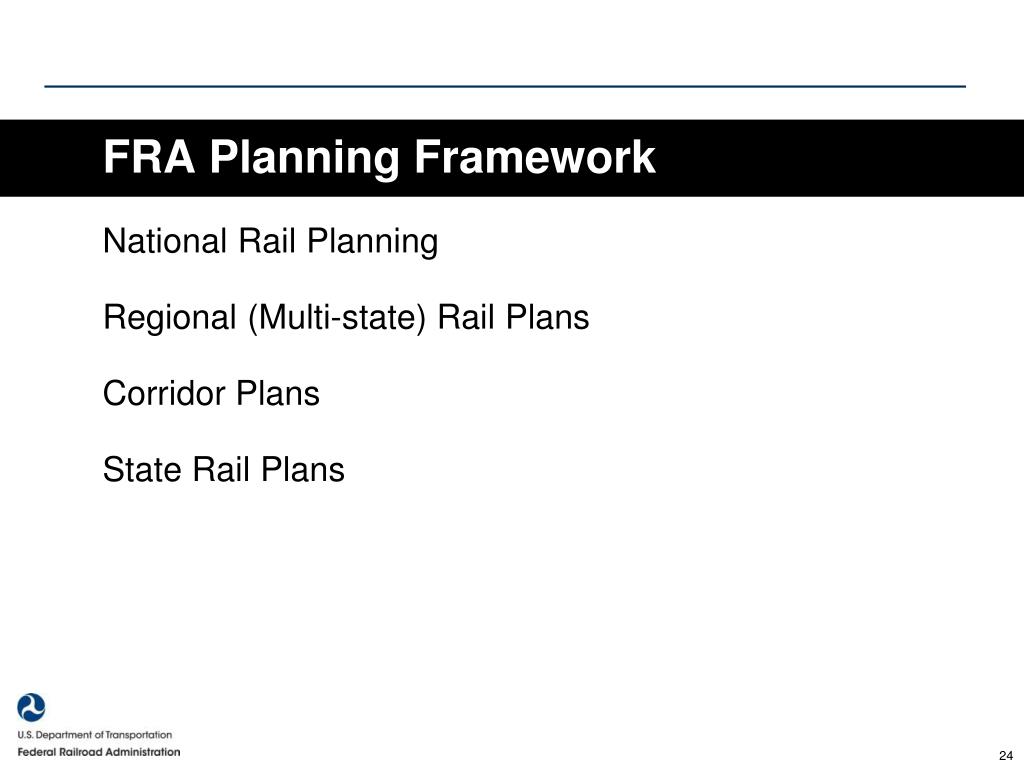 FRA Planning Framework

National Rail Planning

Regional (Multi-state) Rail Plans

Corridor Plans

State Rail Plans

U.S. Department of Transportation
Federal Railroad Administration

24